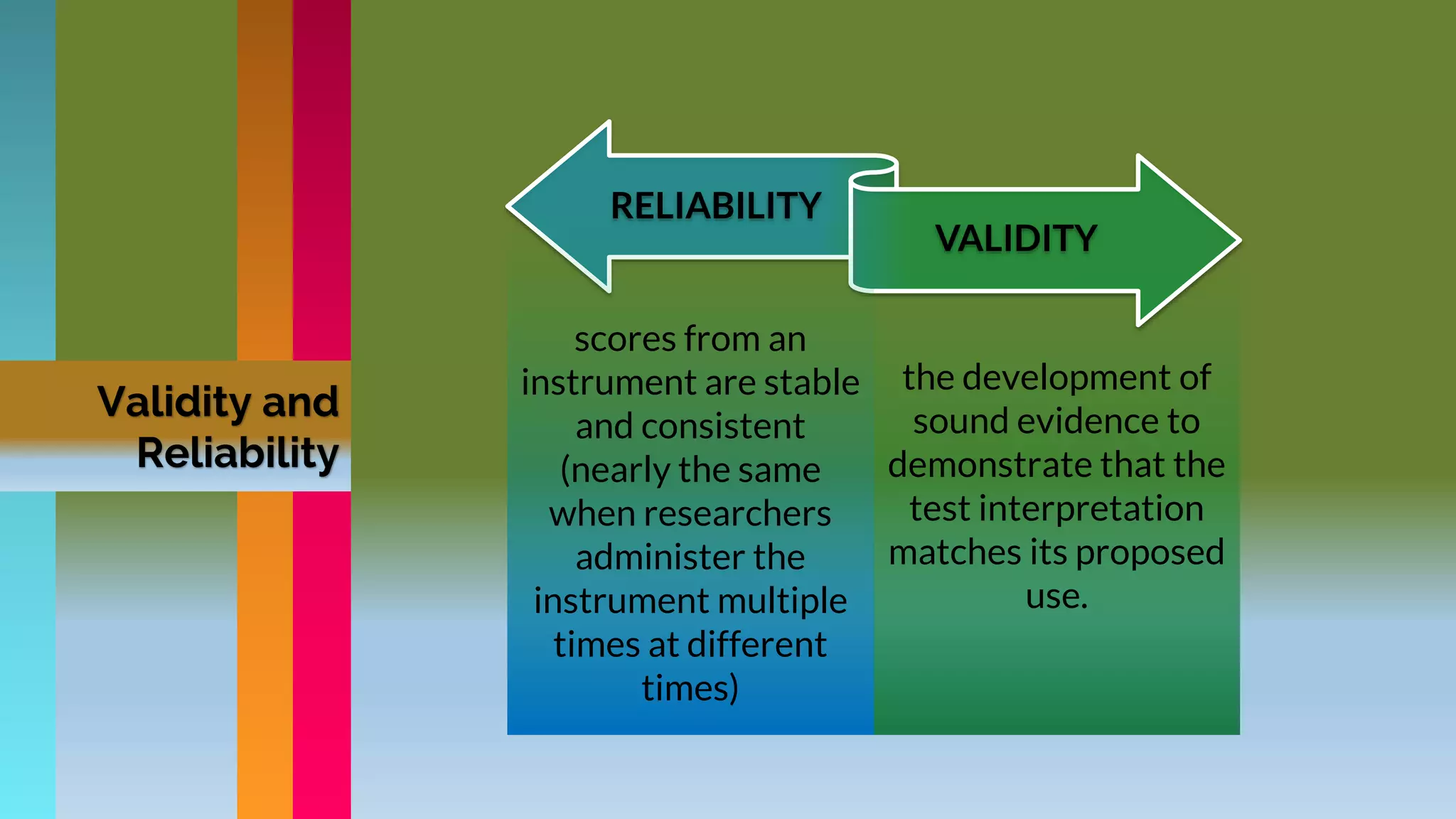 Validity and Reliability

RELIABILITY

VALIDITY

scores from an instrument are stable and consistent (nearly the same when researchers administer the instrument multiple times at different times)

the development of sound evidence to demonstrate that the test interpretation matches its proposed use.